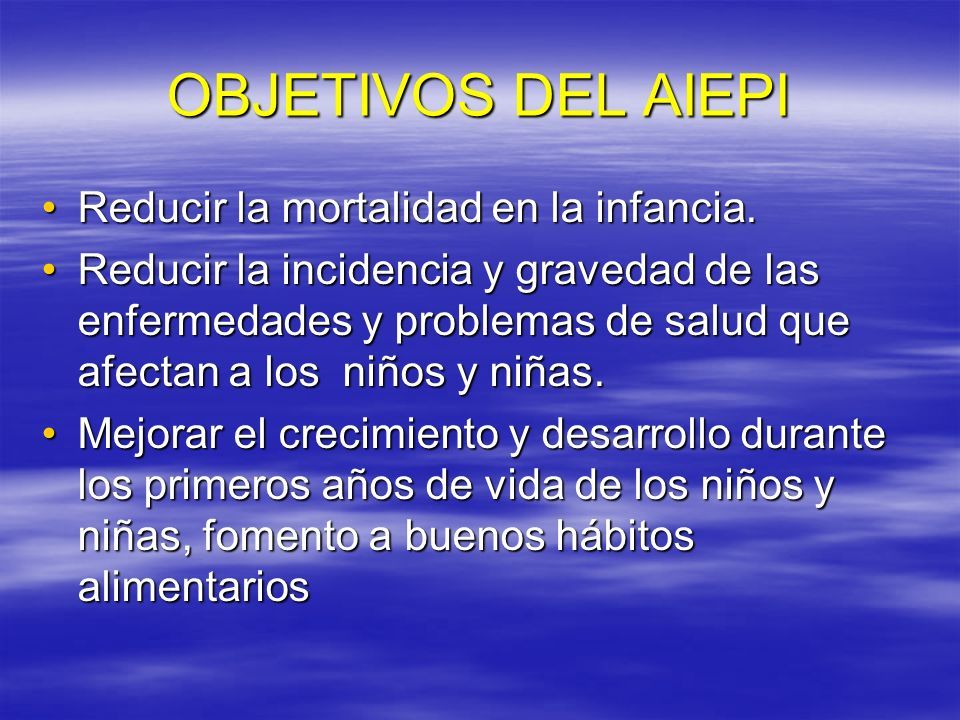 OBJETIVOS DEL AIEPI

• Reducir la mortalidad en la infancia.
• Reducir la incidencia y gravedad de las enfermedades y problemas de salud que afectan a los niños y niñas.
• Mejorar el crecimiento y desarrollo durante los primeros años de vida de los niños y niñas, fomento a buenos hábitos alimentarios